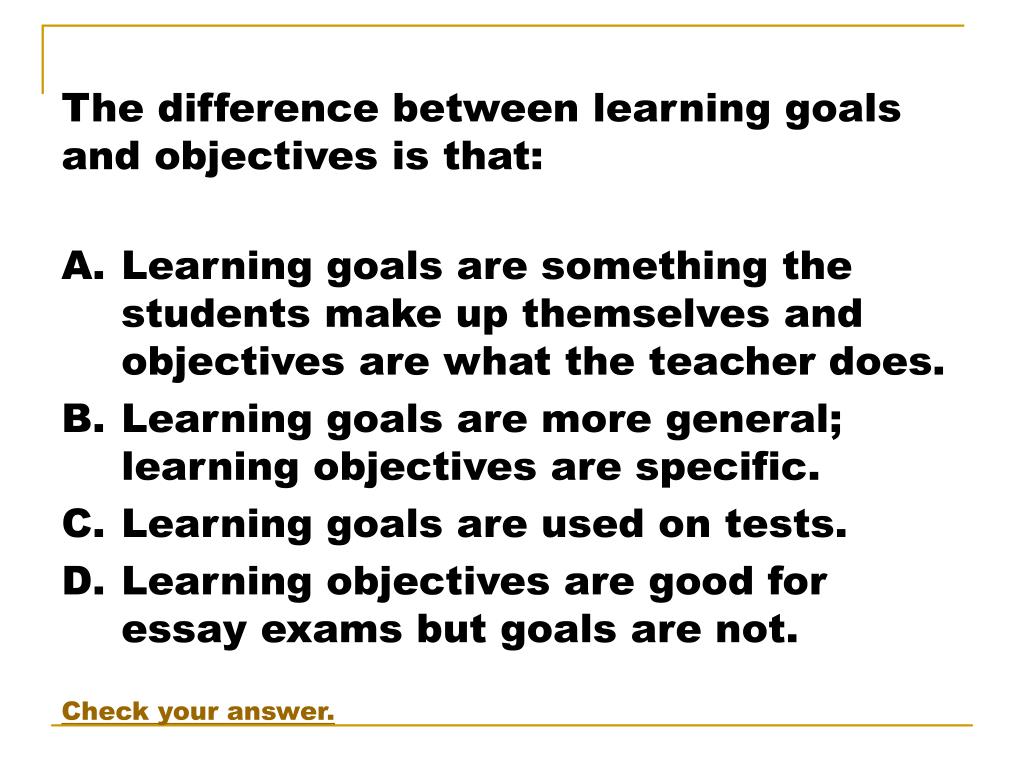 The difference between learning goals and objectives is that:

A. Learning goals are something the students make up themselves and objectives are what the teacher does.
B. Learning goals are more general; learning objectives are specific.
C. Learning goals are used on tests.
D. Learning objectives are good for essay exams but goals are not.

Check your answer.